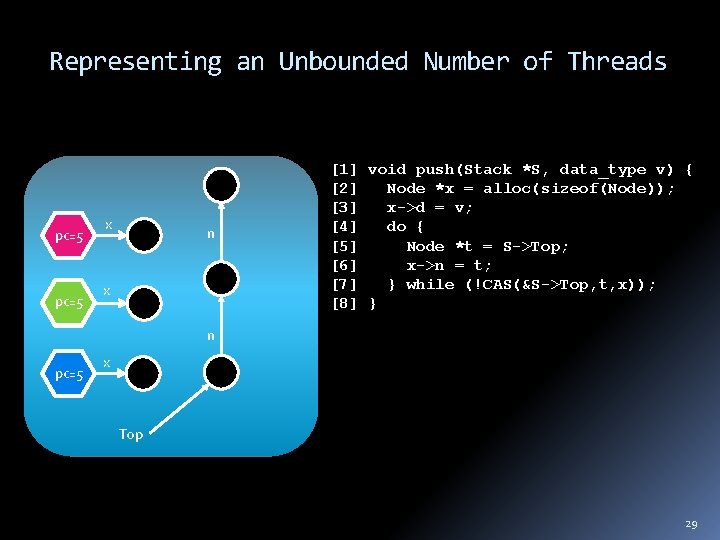 Representing an Unbounded Number of Threads

pc=5
x
pc=5
x
pc=5
x
n
n
Top

[1] void push(Stack *S, data_type v) {
[2]   Node *x = alloc(sizeof(Node));
[3]   x->d = v;
[4]   do {
[5]     Node *t = S->Top;
[6]     x->n = t;
[7]   } while (!CAS(&S->Top,t,x));
[8] }

29